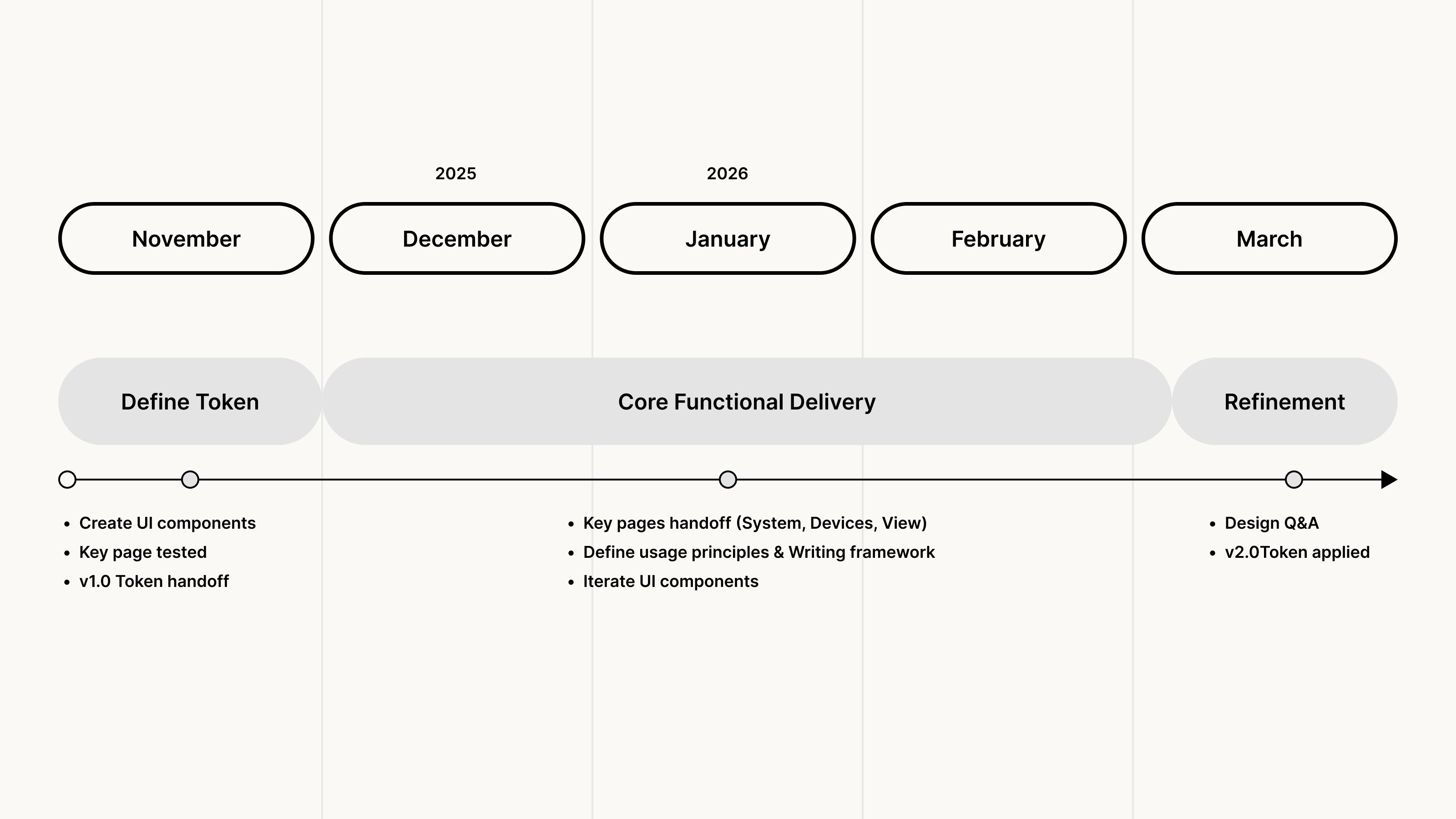 2025

2026

November

December

January

February

March

Define Token

Core Functional Delivery

Refinement

- Create UI components
- Key page tested
- v1.0 Token handoff

- Key pages handoff (System, Devices, View)
- Define usage principles & Writing framework
- Iterate UI components

- Design Q&A
- v2.0Token applied